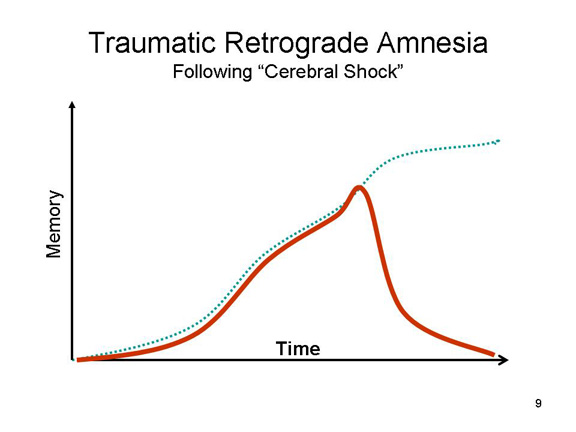 Traumatic Retrograde Amnesia
Following “Cerebral Shock”

Memory

Time

9